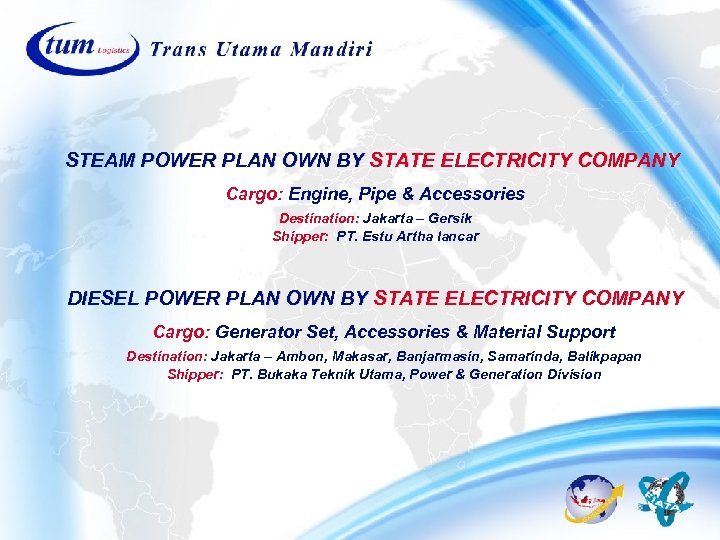 tum Logistics Trans Utama Mandiri

STEAM POWER PLAN OWN BY STATE ELECTRICITY COMPANY

Cargo: Engine, Pipe & Accessories

Destination: Jakarta – Gersik
Shipper: PT. Estu Artha lancar

DIESEL POWER PLAN OWN BY STATE ELECTRICITY COMPANY

Cargo: Generator Set, Accessories & Material Support

Destination: Jakarta – Ambon, Makasar, Banjarmasin, Samarinda, Balikpapan
Shipper: PT. Bukaka Teknik Utama, Power & Generation Division

FIATA